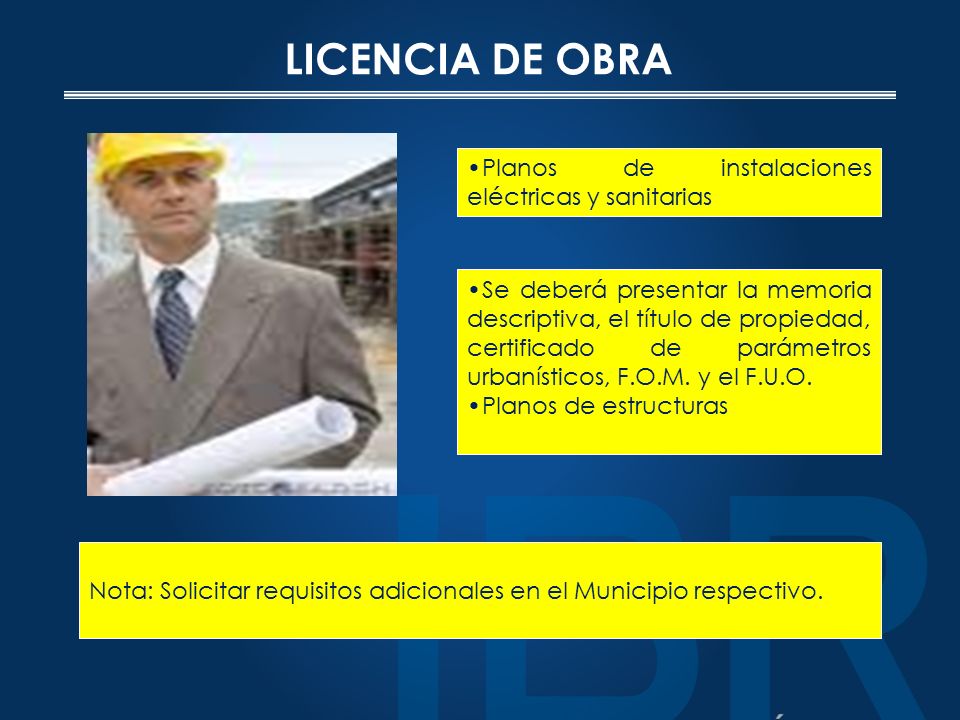 LICENCIA DE OBRA

•Planos de instalaciones eléctricas y sanitarias

•Se deberá presentar la memoria descriptiva, el título de propiedad, certificado de parámetros urbanísticos, F.O.M. y el F.U.O.
•Planos de estructuras

Nota: Solicitar requisitos adicionales en el Municipio respectivo.

IBR